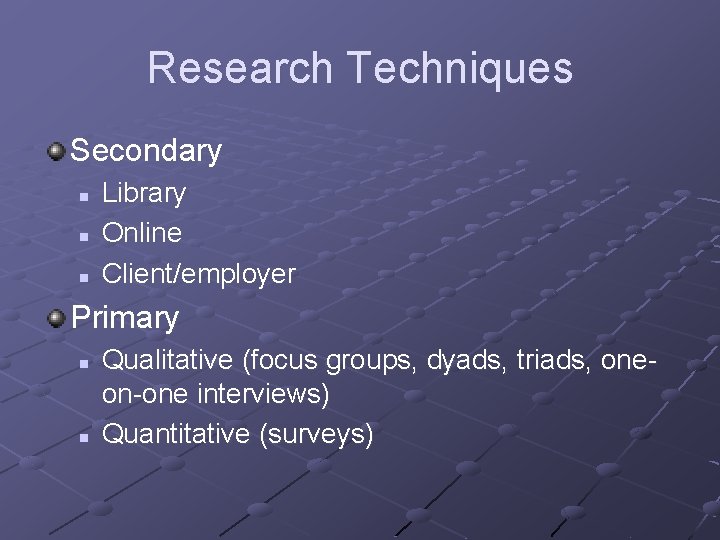 Research Techniques

Secondary
- Library
- Online
- Client/employer

Primary
- Qualitative (focus groups, dyads, triads, one-on-one interviews)
- Quantitative (surveys)